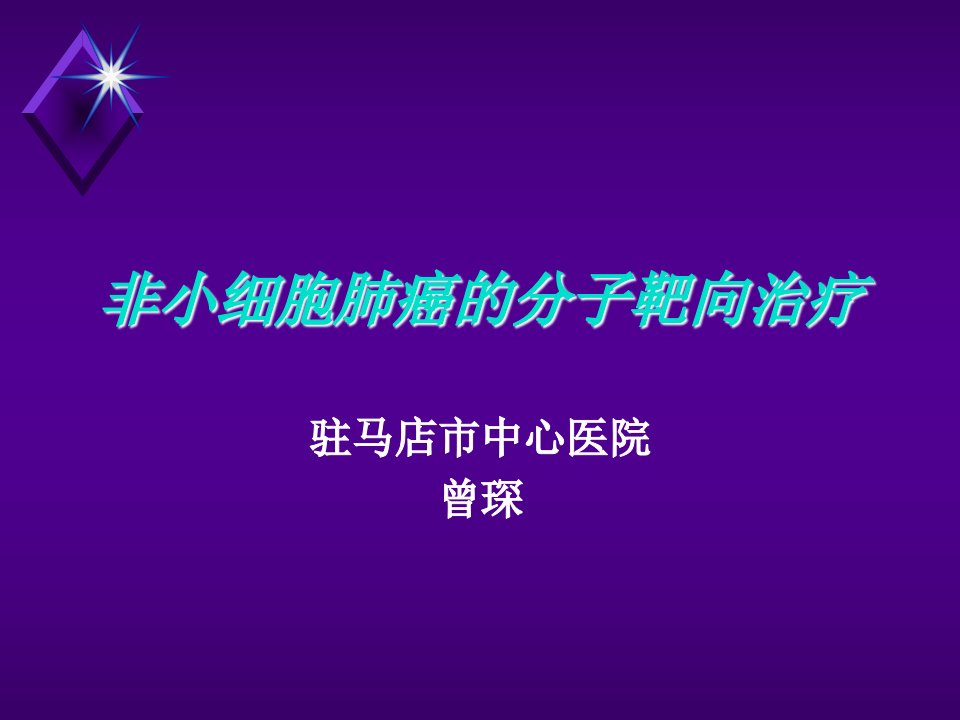 非小细胞肺癌的分子靶向治疗

驻马店市中心医院
曾琛